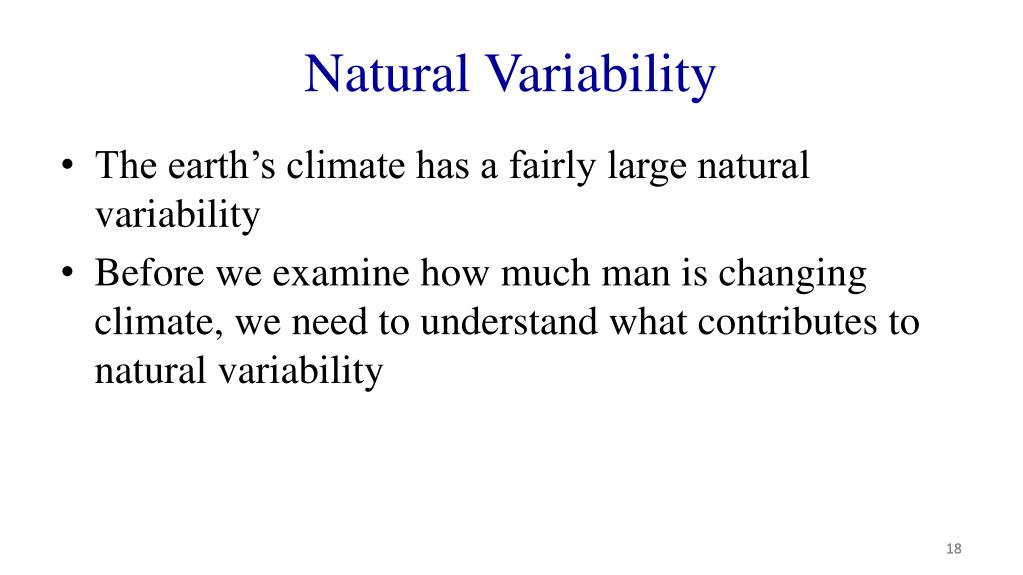 Natural Variability

• The earth’s climate has a fairly large natural variability
• Before we examine how much man is changing climate, we need to understand what contributes to natural variability

18